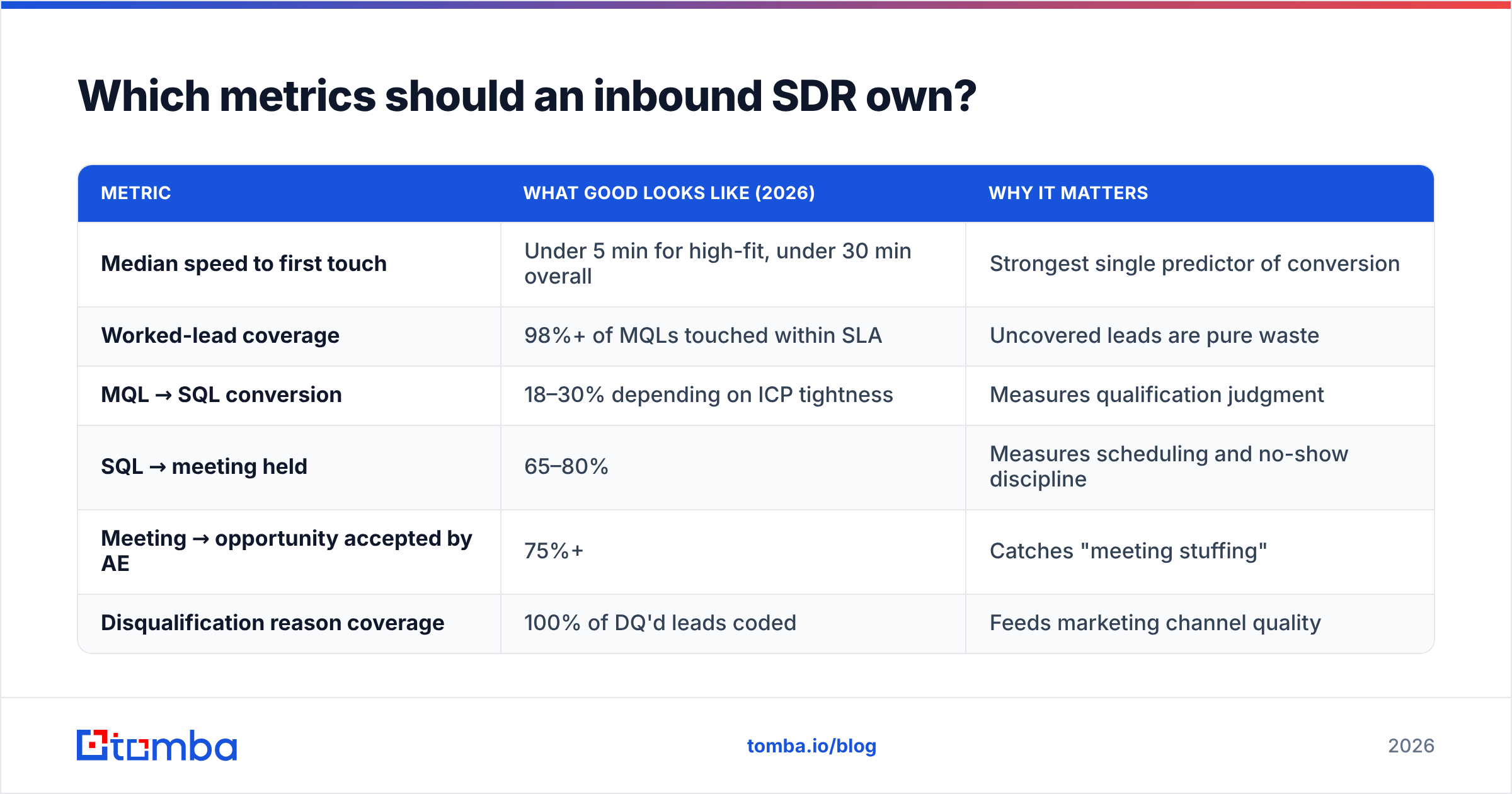 Which metrics should an inbound SDR own?

| METRIC | WHAT GOOD LOOKS LIKE (2026) | WHY IT MATTERS |
|---|---|---|
| Median speed to first touch | Under 5 min for high-fit, under 30 min overall | Strongest single predictor of conversion |
| Worked-lead coverage | 98%+ of MQLs touched within SLA | Uncovered leads are pure waste |
| MQL → SQL conversion | 18–30% depending on ICP tightness | Measures qualification judgment |
| SQL → meeting held | 65–80% | Measures scheduling and no-show discipline |
| Meeting → opportunity accepted by AE | 75%+ | Catches "meeting stuffing" |
| Disqualification reason coverage | 100% of DQ'd leads coded | Feeds marketing channel quality |

tomba

tomba.io/blog

2026